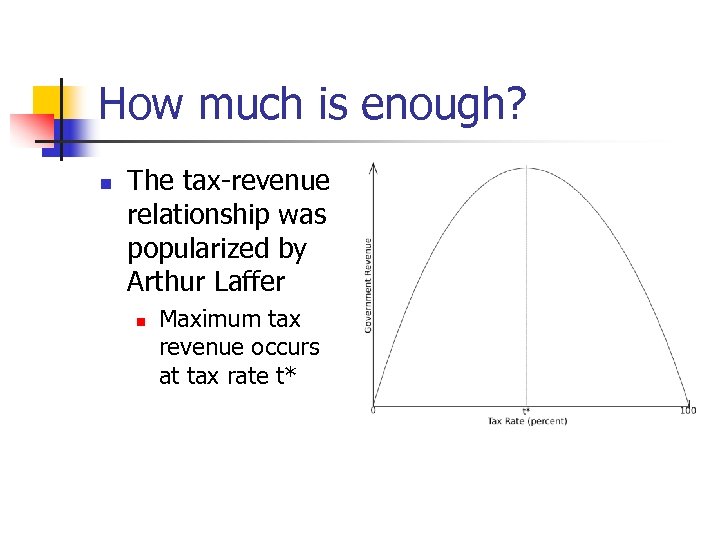 How much is enough?

The tax-revenue relationship was popularized by Arthur Laffer

Maximum tax revenue occurs at tax rate t*

Government Revenue

0

t*

100

Tax Rate (percent)